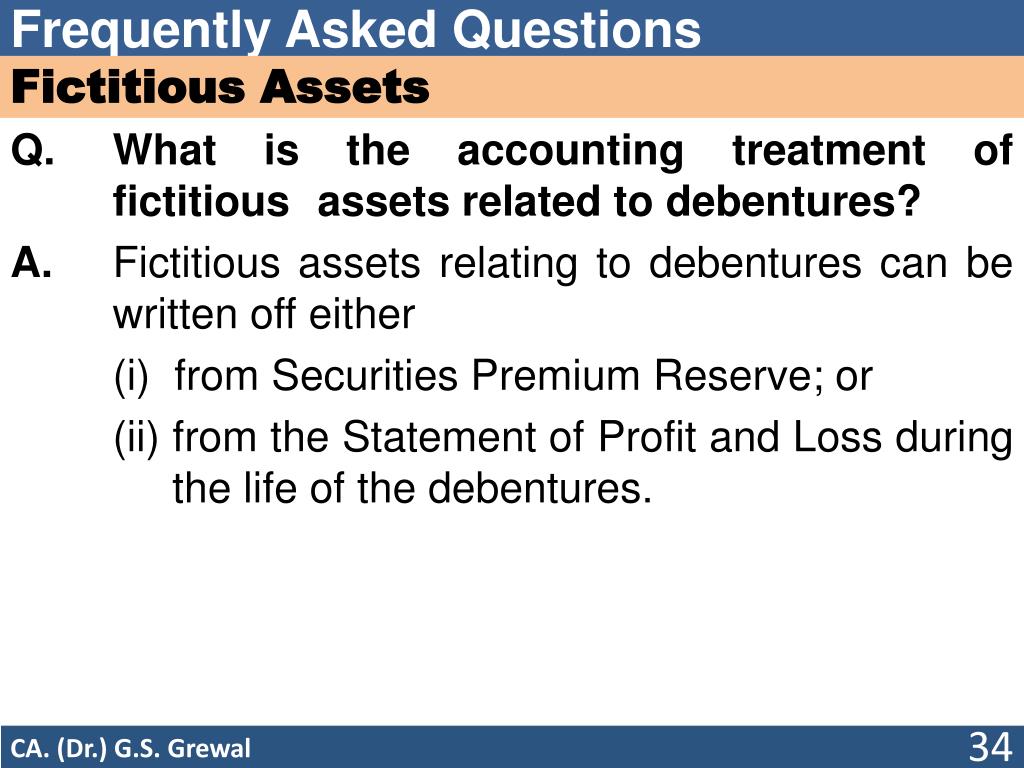 Frequently Asked Questions

Fictitious Assets

Q. What is the accounting treatment of fictitious assets related to debentures?

A. Fictitious assets relating to debentures can be written off either

(i) from Securities Premium Reserve; or

(ii) from the Statement of Profit and Loss during the life of the debentures.

CA. (Dr.) G.S. Grewal

34